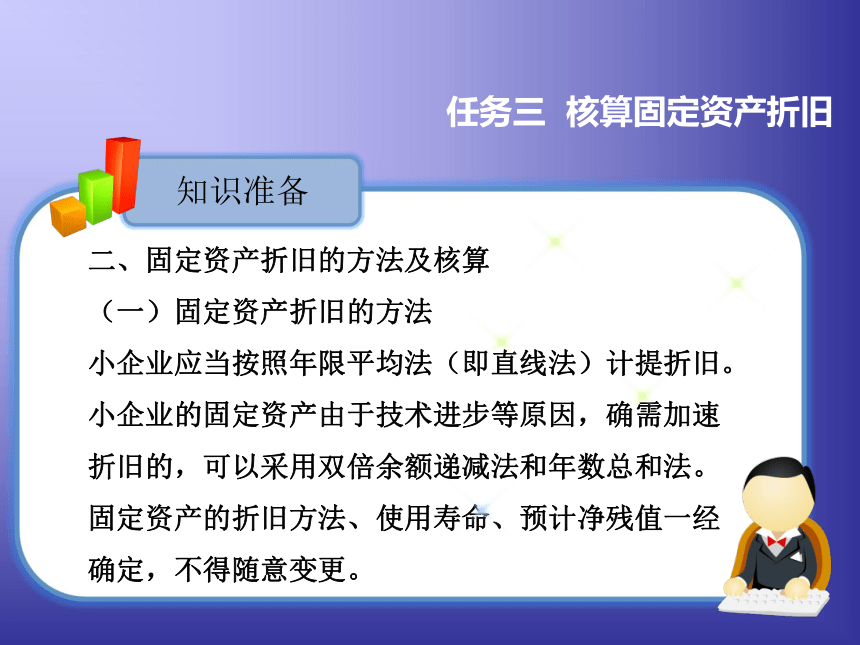 任务三 核算固定资产折旧

知识准备

二、固定资产折旧的方法及核算

（一）固定资产折旧的方法

小企业应当按照年限平均法（即直线法）计提折旧。小企业的固定资产由于技术进步等原因，确需加速折旧的，可以采用双倍余额递减法和年数总和法。固定资产的折旧方法、使用寿命、预计净残值一经确定，不得随意变更。